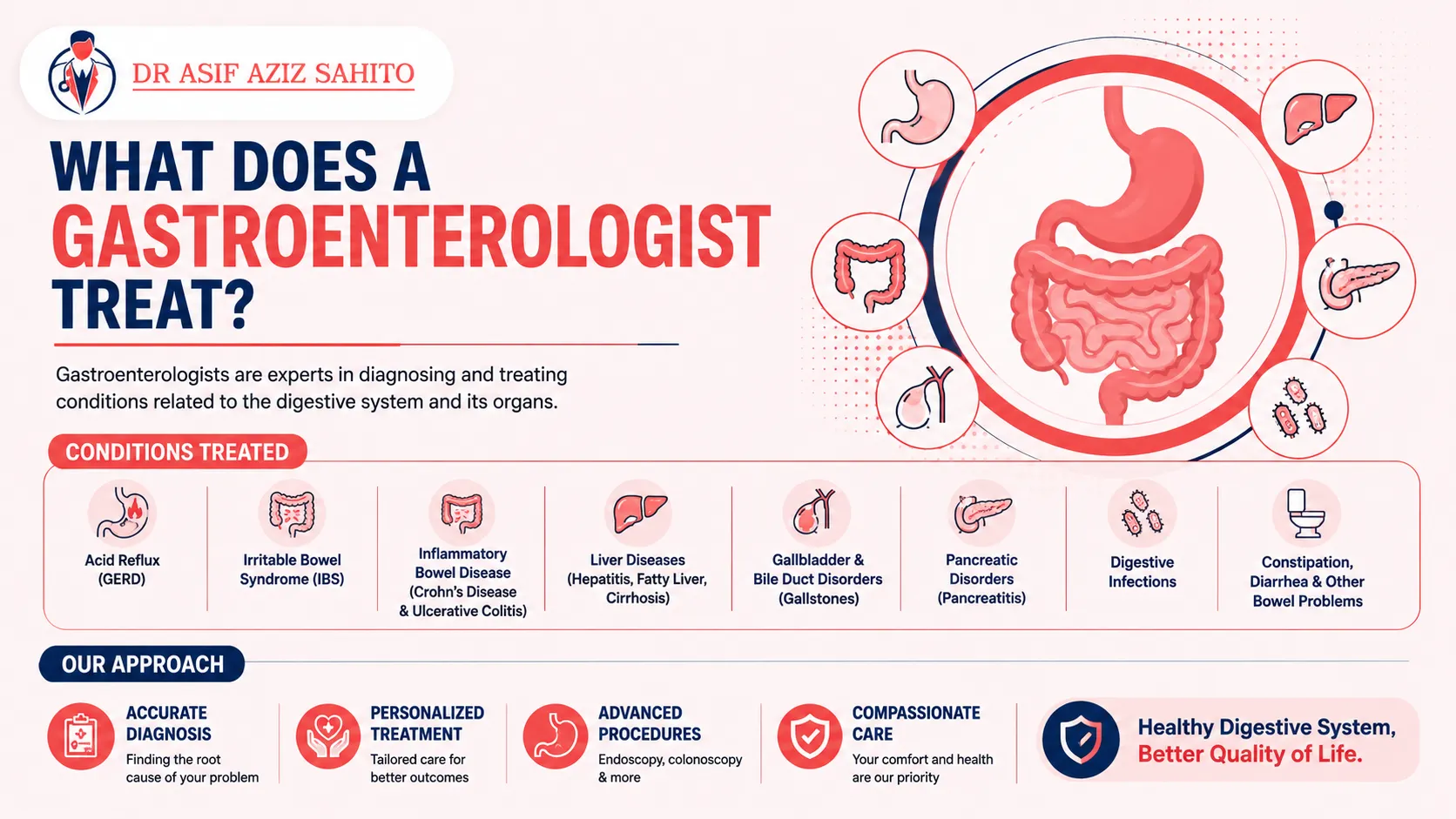 DR ASIF AZIZ SAHITO

WHAT DOES A GASTROENTEROLOGIST TREAT?

Gastroenterologists are experts in diagnosing and treating conditions related to the digestive system and its organs.

CONDITIONS TREATED

Acid Reflux (GERD)

Irritable Bowel Syndrome (IBS)

Inflammatory Bowel Disease (Crohn's Disease & Ulcerative Colitis)

Liver Diseases (Hepatitis, Fatty Liver, Cirrhosis)

Gallbladder & Bile Duct Disorders (Gallstones)

Pancreatic Disorders (Pancreatitis)

Digestive Infections

Constipation, Diarrhea & Other Bowel Problems

OUR APPROACH

ACCURATE DIAGNOSIS
Finding the root cause of your problem

PERSONALIZED TREATMENT
Tailored care for better outcomes

ADVANCED PROCEDURES
Endoscopy, colonoscopy & more

COMPASSIONATE CARE
Your comfort and health are our priority

Healthy Digestive System, Better Quality of Life.